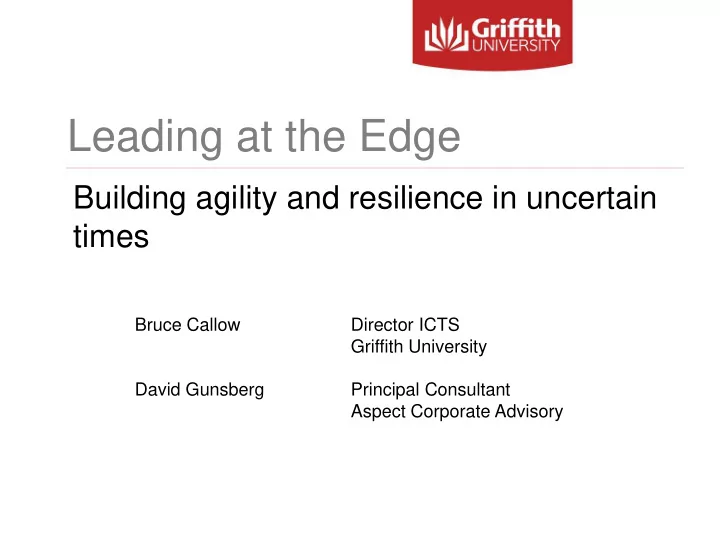 Griffith UNIVERSITY

Leading at the Edge

Building agility and resilience in uncertain times

Bruce Callow
Director ICTS
Griffith University

David Gunsberg
Principal Consultant
Aspect Corporate Advisory